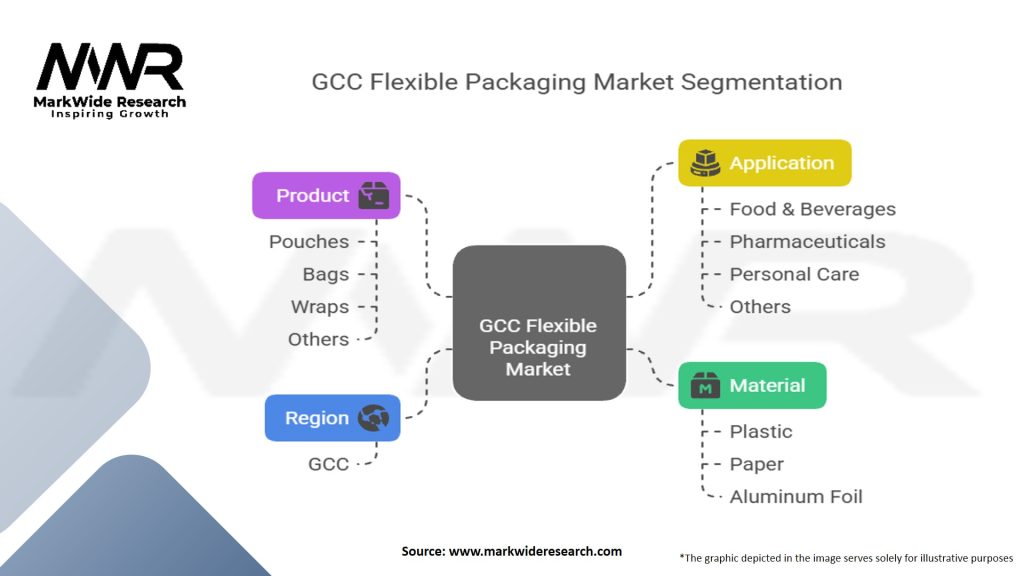 MWR
MarkWide Research
Inspiring Growth

GCC Flexible Packaging Market Segmentation

Product
Pouches
Bags
Wraps
Others

Region
GCC

GCC Flexible Packaging Market

Application
Food & Beverages
Pharmaceuticals
Personal Care
Others

Material
Plastic
Paper
Aluminum Foil

Source: www.markwideresearch.com

*The graphic depicted in the image serves solely for illustrative purposes